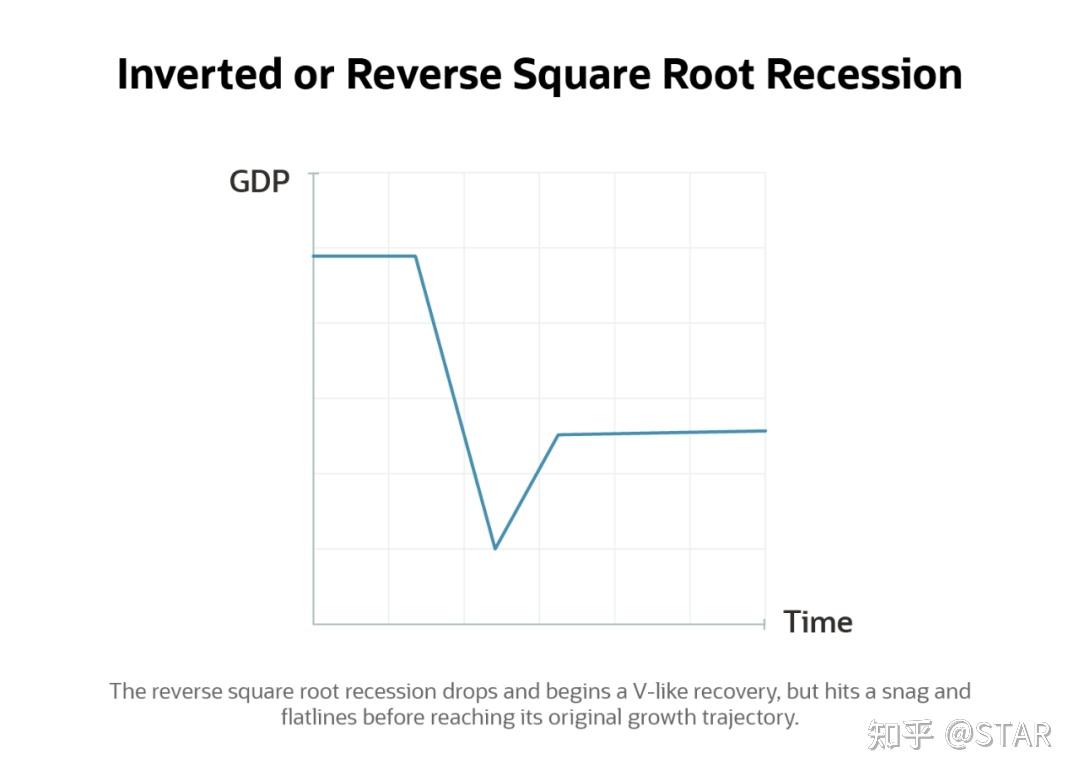 Inverted or Reverse Square Root Recession

GDP

Time

The reverse square root recession drops and begins a V-like recovery, but hits a snag and flatlines before reaching its original growth trajectory.

知乎 @STAR